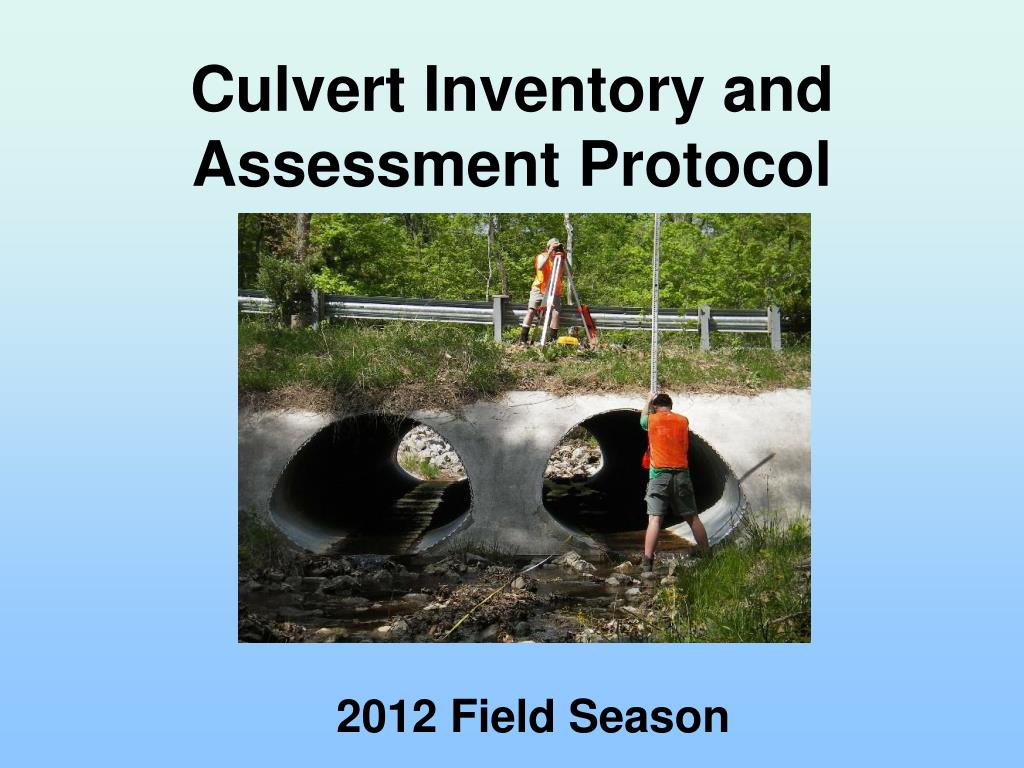 Culvert Inventory and Assessment Protocol

2012 Field Season